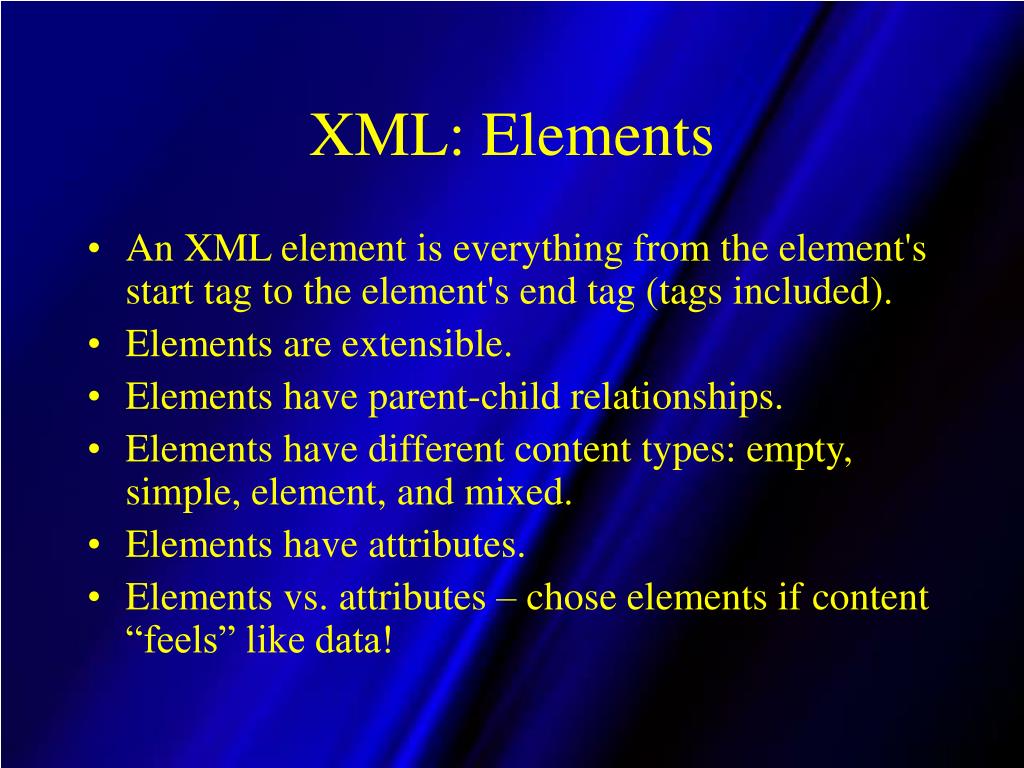 XML: Elements

• An XML element is everything from the element's start tag to the element's end tag (tags included).
• Elements are extensible.
• Elements have parent-child relationships.
• Elements have different content types: empty, simple, element, and mixed.
• Elements have attributes.
• Elements vs. attributes – chose elements if content “feels” like data!